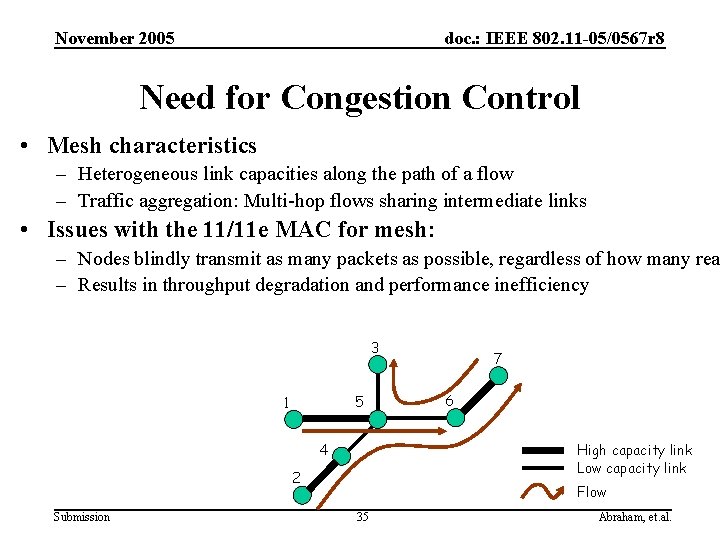 November 2005

doc.: IEEE 802.11-05/0567r8

Need for Congestion Control

• Mesh characteristics
  – Heterogeneous link capacities along the path of a flow
  – Traffic aggregation: Multi-hop flows sharing intermediate links
• Issues with the 11/11e MAC for mesh:
  – Nodes blindly transmit as many packets as possible, regardless of how many rea
  – Results in throughput degradation and performance inefficiency

3
7
1
5
6
4
2

High capacity link
Low capacity link
Flow

Submission

35

Abraham, et.al.